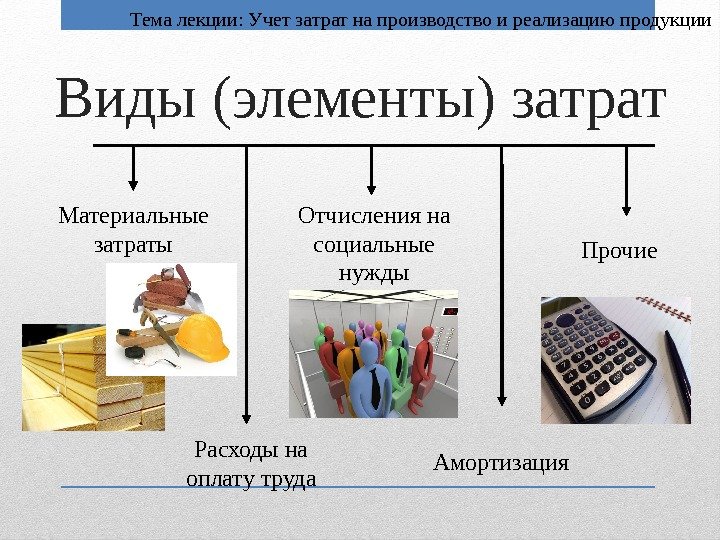 Тема лекции: Учет затрат на производство и реализацию продукции

Виды (элементы) затрат

Материальные затраты

Отчисления на социальные нужды

Прочие

Расходы на оплату труда

Амортизация